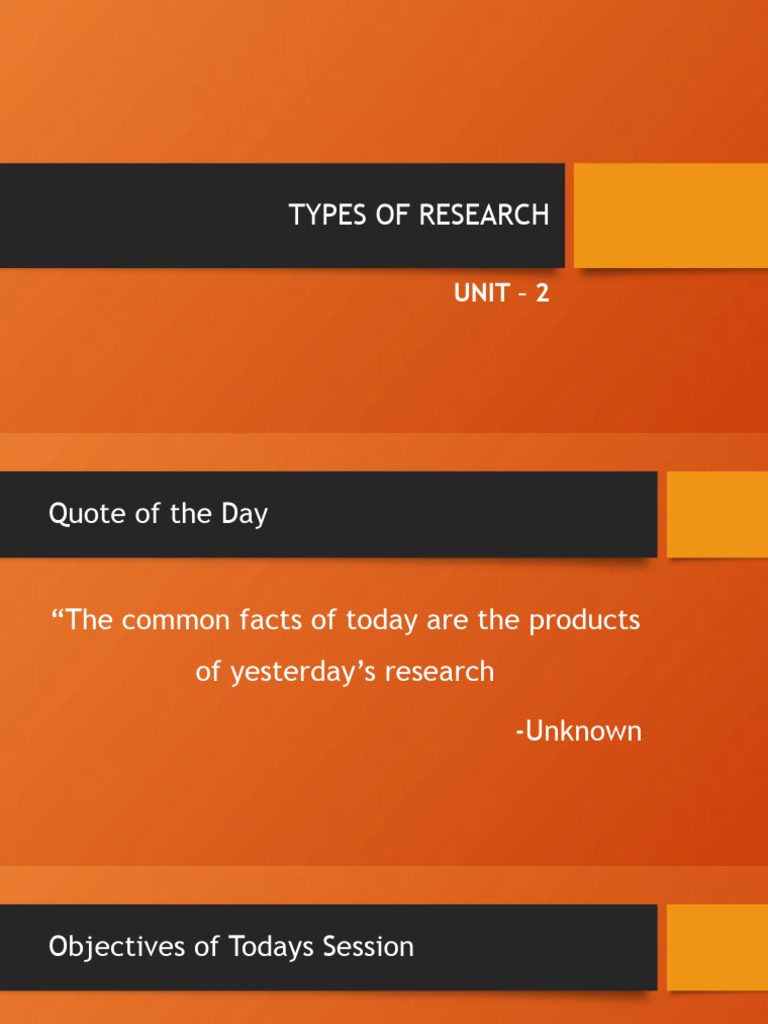 TYPES OF RESEARCH

UNIT – 2

Quote of the Day

“The common facts of today are the products of yesterday’s research

-Unknown

Objectives of Todays Session